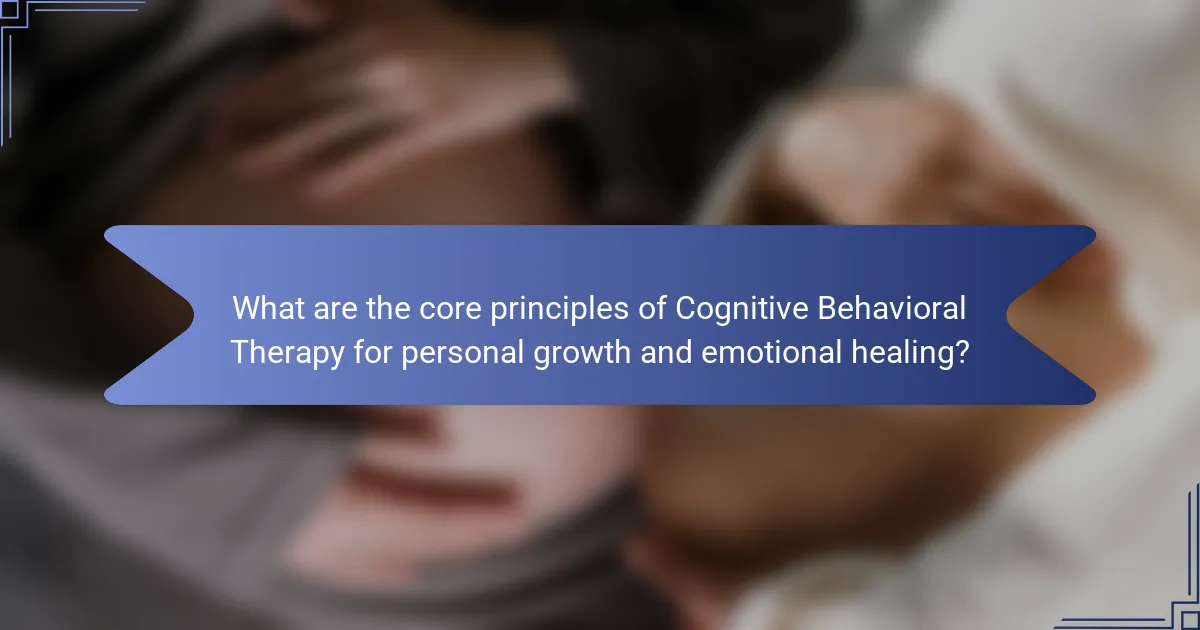 What are the core principles of Cognitive Behavioral Therapy for personal growth and emotional healing?